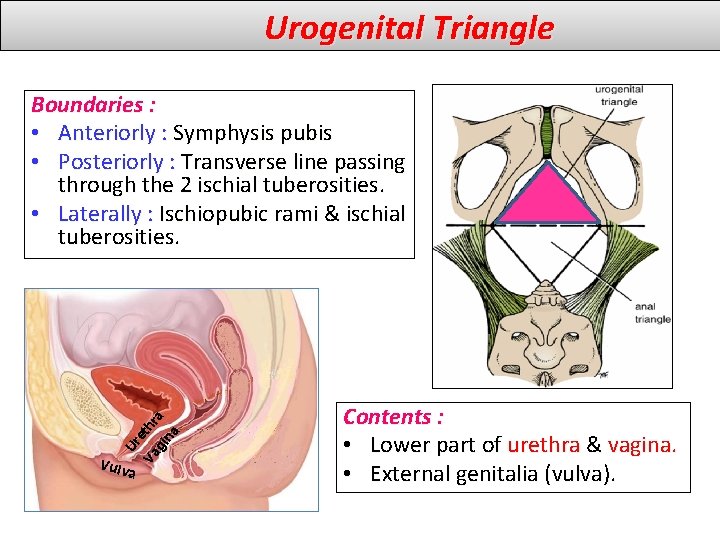 Urogenital Triangle

Boundaries :
• Anteriorly : Symphysis pubis
• Posteriorly : Transverse line passing through the 2 ischial tuberosities.
• Laterally : Ischiopubic rami & ischial tuberosities.

urogenital triangle

anal triangle

Urethra
Vagina
Vulva

Contents :
• Lower part of urethra & vagina.
• External genitalia (vulva).